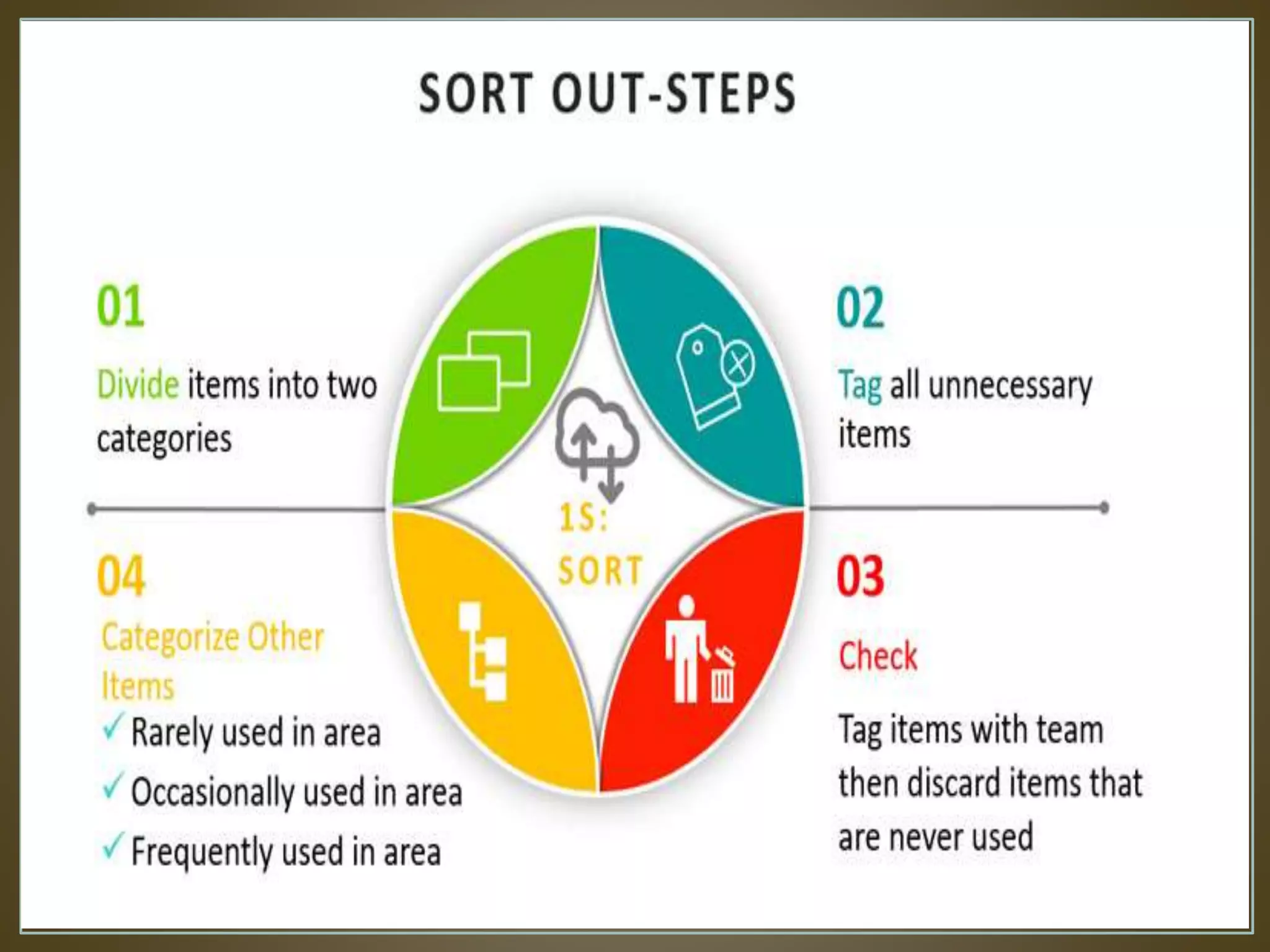 SORT OUT-STEPS

01

Divide items into two categories

02

Tag all unnecessary items

1S: SORT

04

Categorize Other Items

✓ Rarely used in area

✓ Occasionally used in area

✓ Frequently used in area

03

Check

Tag items with team then discard items that are never used